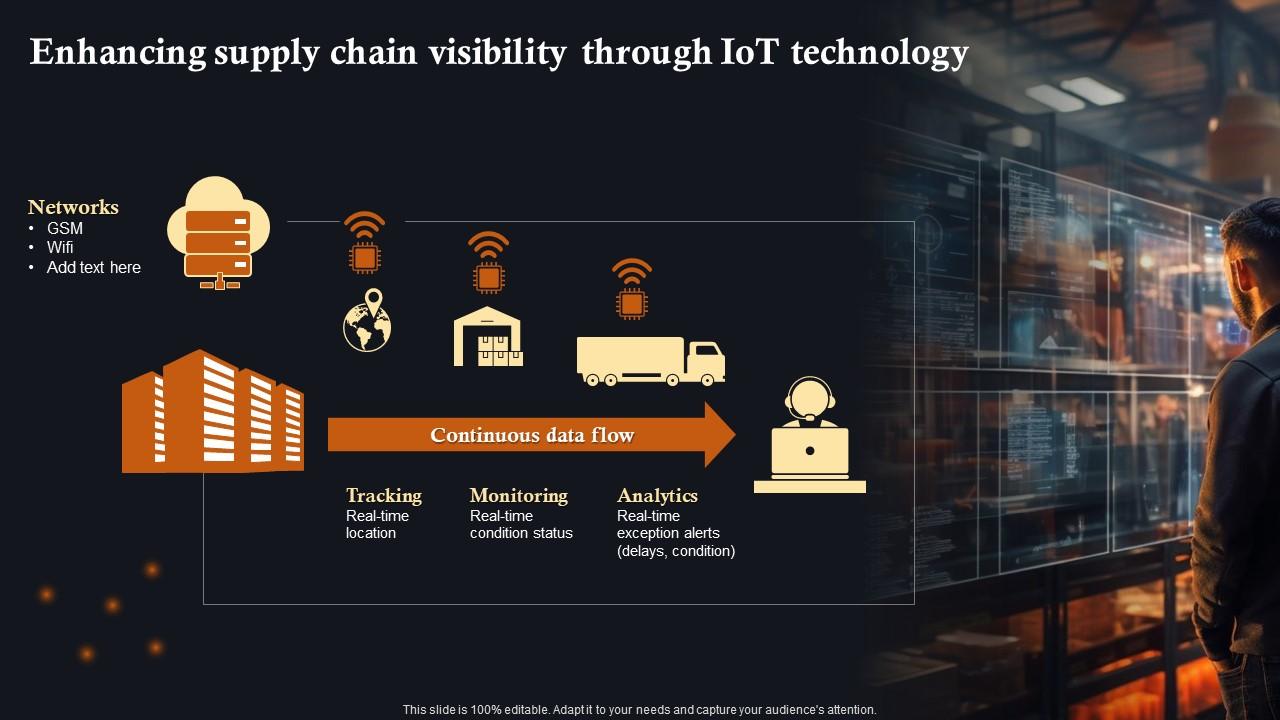 Enhancing supply chain visibility through IoT technology

Networks
• GSM
• Wifi
• Add text here

Continuous data flow

Tracking
Real-time location

Monitoring
Real-time condition status

Analytics
Real-time exception alerts (delays, condition)

This slide is 100% editable. Adapt it to your needs and capture your audience's attention.